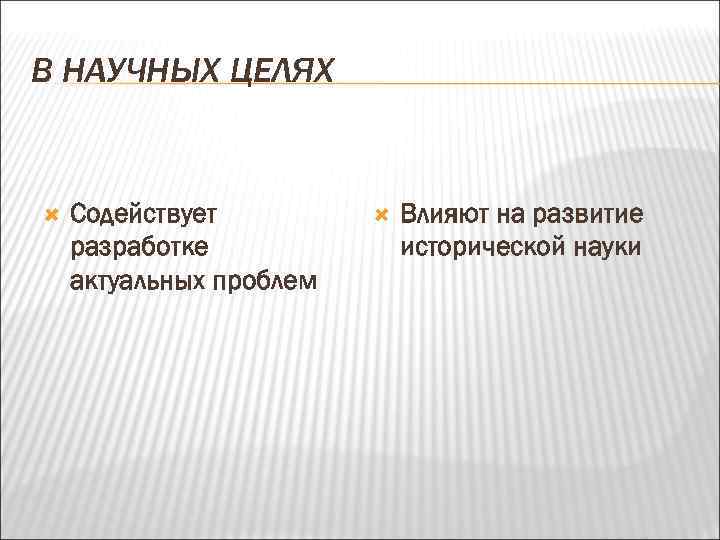 В НАУЧНЫХ ЦЕЛЯХ

Содействует разработке актуальных проблем

Влияют на развитие исторической науки